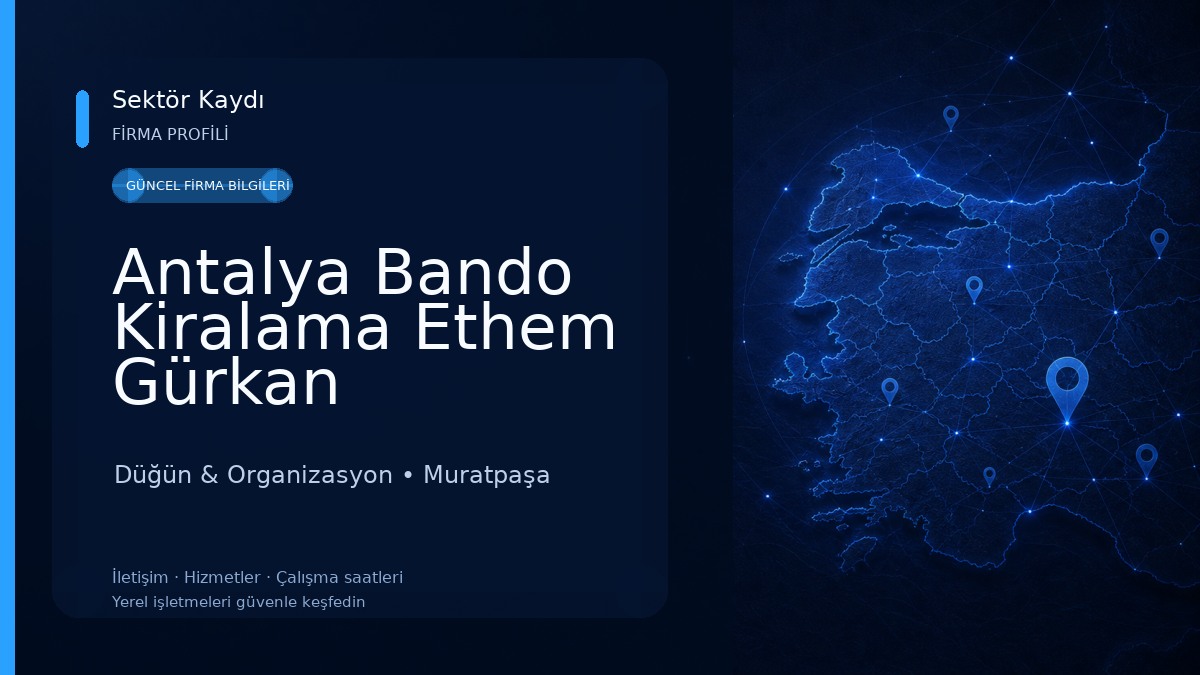 Sektör Kaydı
FİRMA PROFİLİ

GÜNCEL FİRMA BİLGİLERİ

Antalya Bando Kiralama Ethem Gürkan

Düğün & Organizasyon • Muratpaşa

İletişim · Hizmetler · Çalışma saatleri
Yerel işletmeleri güvenle keşfedin